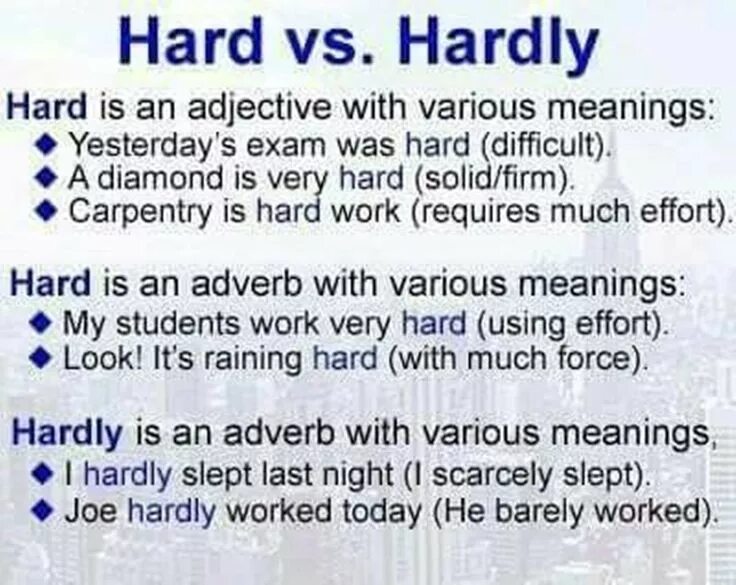 Hard vs. Hardly

Hard is an adjective with various meanings:
◆ Yesterday's exam was hard (difficult).
◆ A diamond is very hard (solid/firm).
◆ Carpentry is hard work (requires much effort).

Hard is an adverb with various meanings:
◆ My students work very hard (using effort).
◆ Look! It's raining hard (with much force).

Hardly is an adverb with various meanings,
◆ I hardly slept last night (I scarcely slept).
◆ Joe hardly worked today (He barely worked).